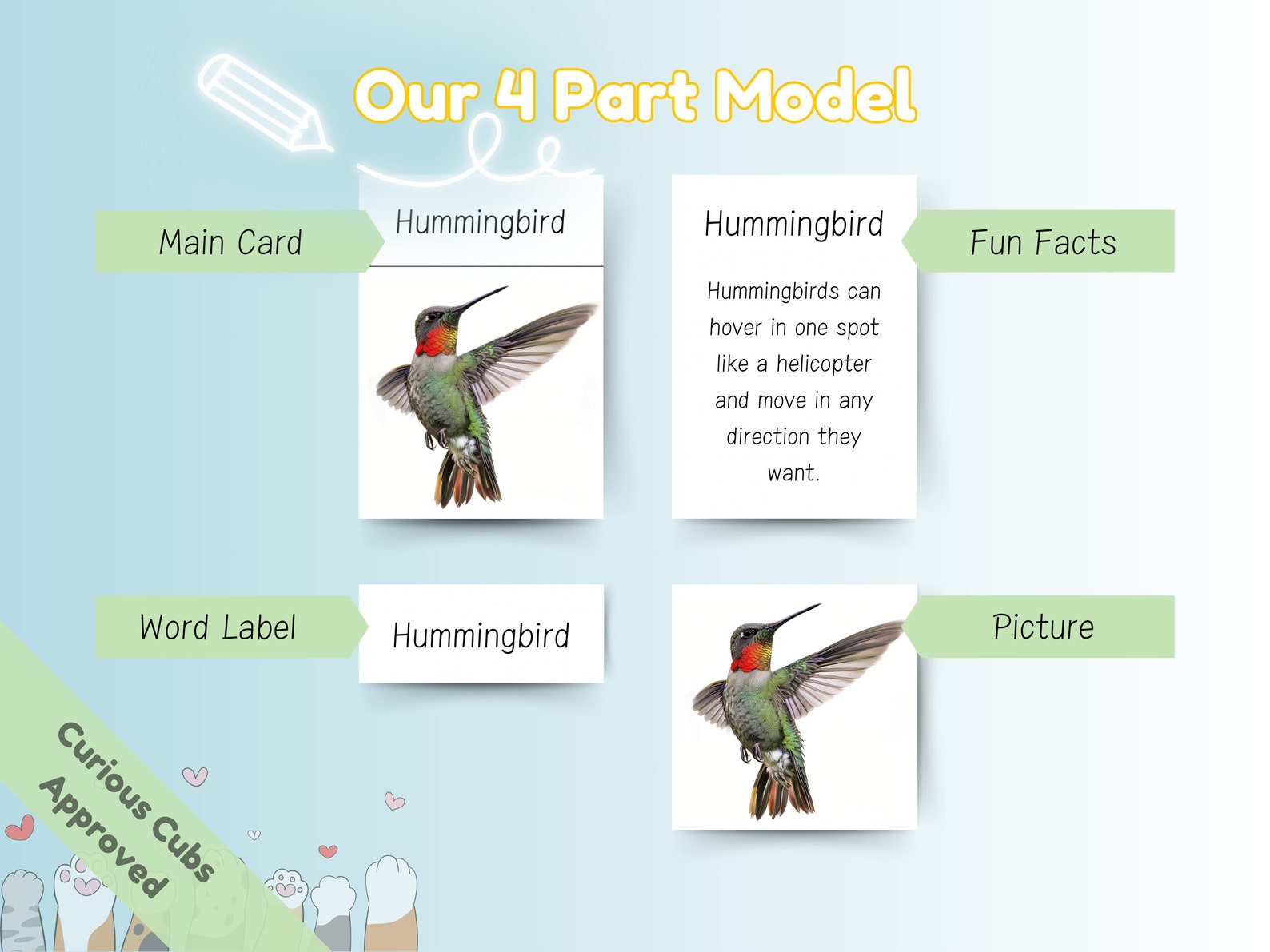 Our 4 Part Model

Main Card

Hummingbird

Hummingbird

Hummingbirds can hover in one spot like a helicopter and move in any direction they want.

Fun Facts

Word Label

Hummingbird

Picture

Curious Cubs Approved